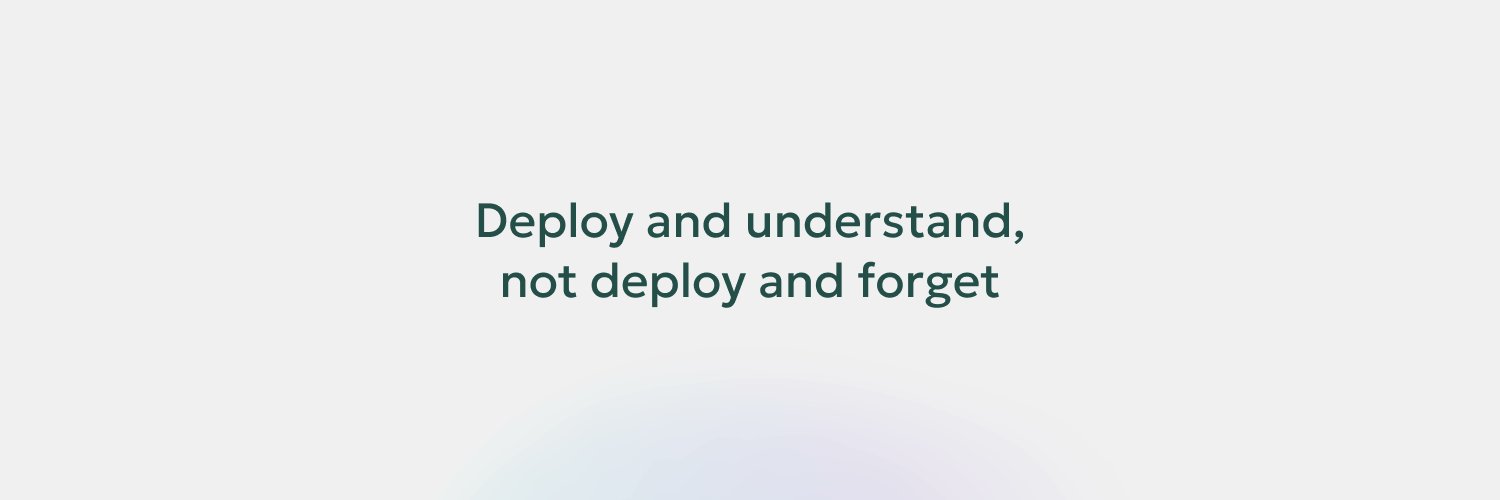 Deploy and understand,
not deploy and forget